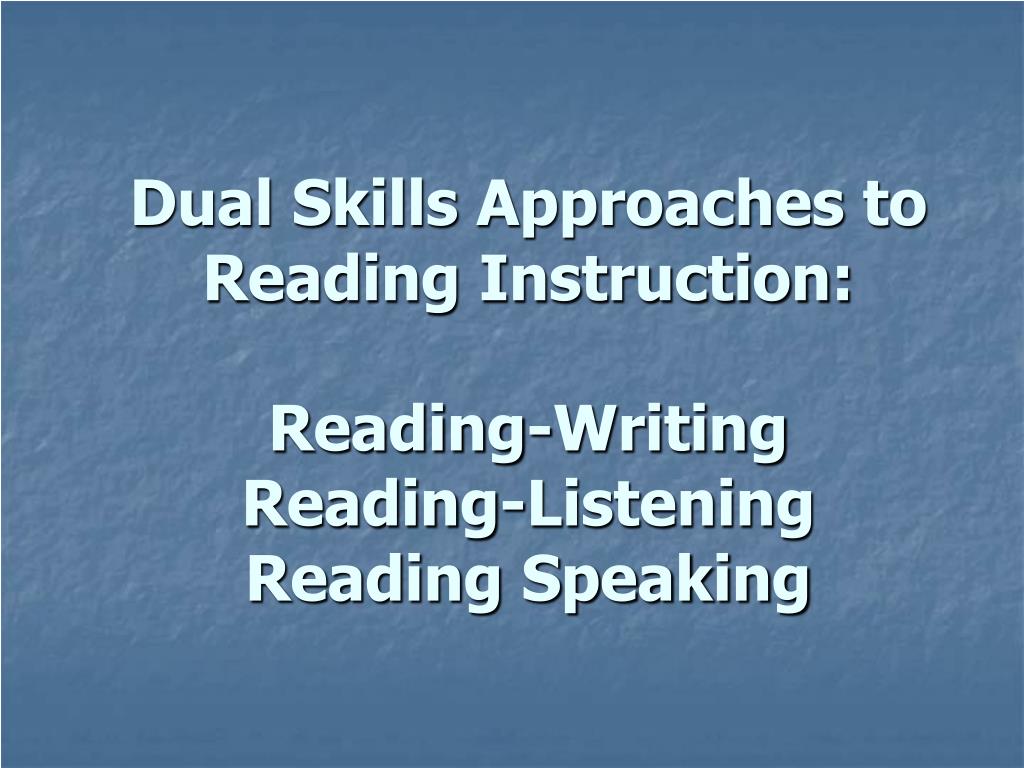 Dual Skills Approaches to Reading Instruction:

Reading-Writing
Reading-Listening
Reading Speaking